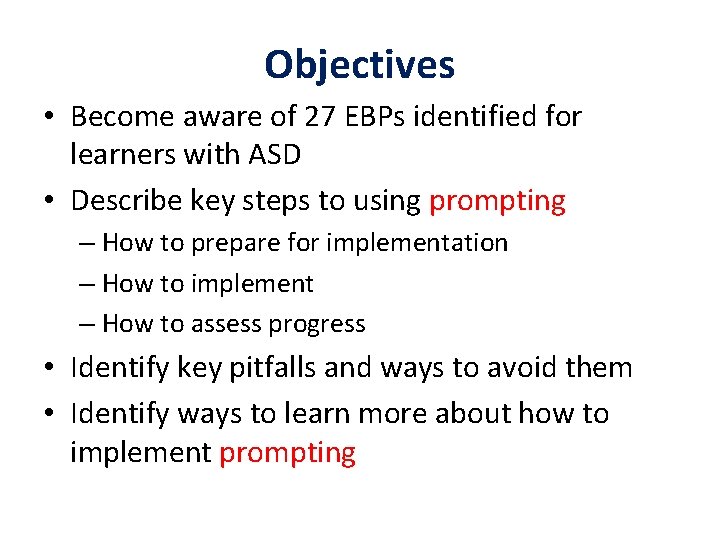 Objectives

• Become aware of 27 EBPs identified for learners with ASD
• Describe key steps to using prompting
– How to prepare for implementation
– How to implement
– How to assess progress
• Identify key pitfalls and ways to avoid them
• Identify ways to learn more about how to implement prompting